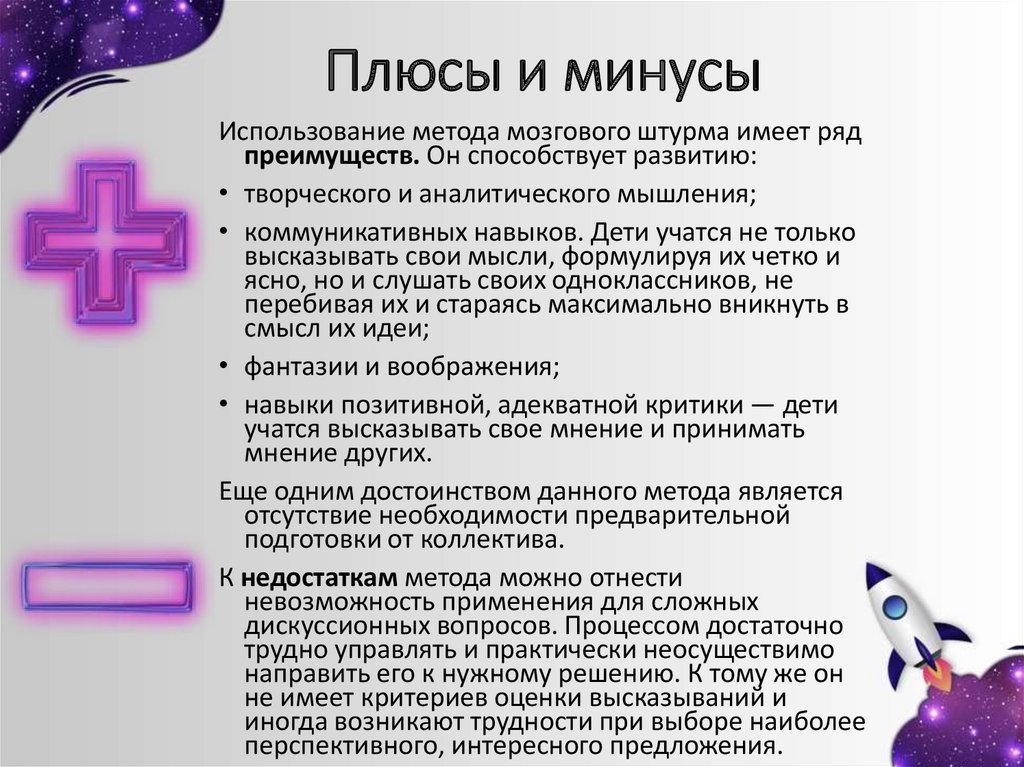 Плюсы и минусы

Использование метода мозгового штурма имеет ряд преимуществ. Он способствует развитию:

• творческого и аналитического мышления;

• коммуникативных навыков. Дети учатся не только высказывать свои мысли, формулируя их четко и ясно, но и слушать своих одноклассников, не перебивая их и стараясь максимально вникнуть в смысл их идеи;

• фантазии и воображения;

• навыки позитивной, адекватной критики — дети учатся высказывать свое мнение и принимать мнение других.

Еще одним достоинством данного метода является отсутствие необходимости предварительной подготовки от коллектива.

К недостаткам метода можно отнести невозможность применения для сложных дискуссионных вопросов. Процессом достаточно трудно управлять и практически неосуществимо направить его к нужному решению. К тому же он не имеет критериев оценки высказываний и иногда возникают трудности при выборе наиболее перспективного, интересного предложения.